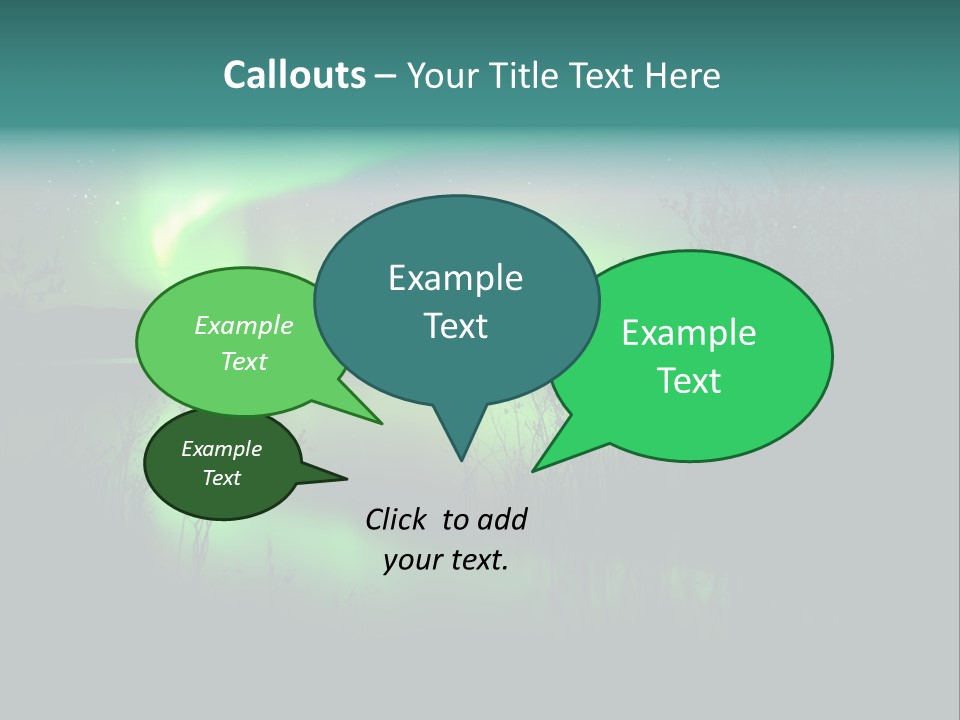 Callouts – Your Title Text Here

Example Text

Example Text

Example Text

Example Text

Click to add your text.